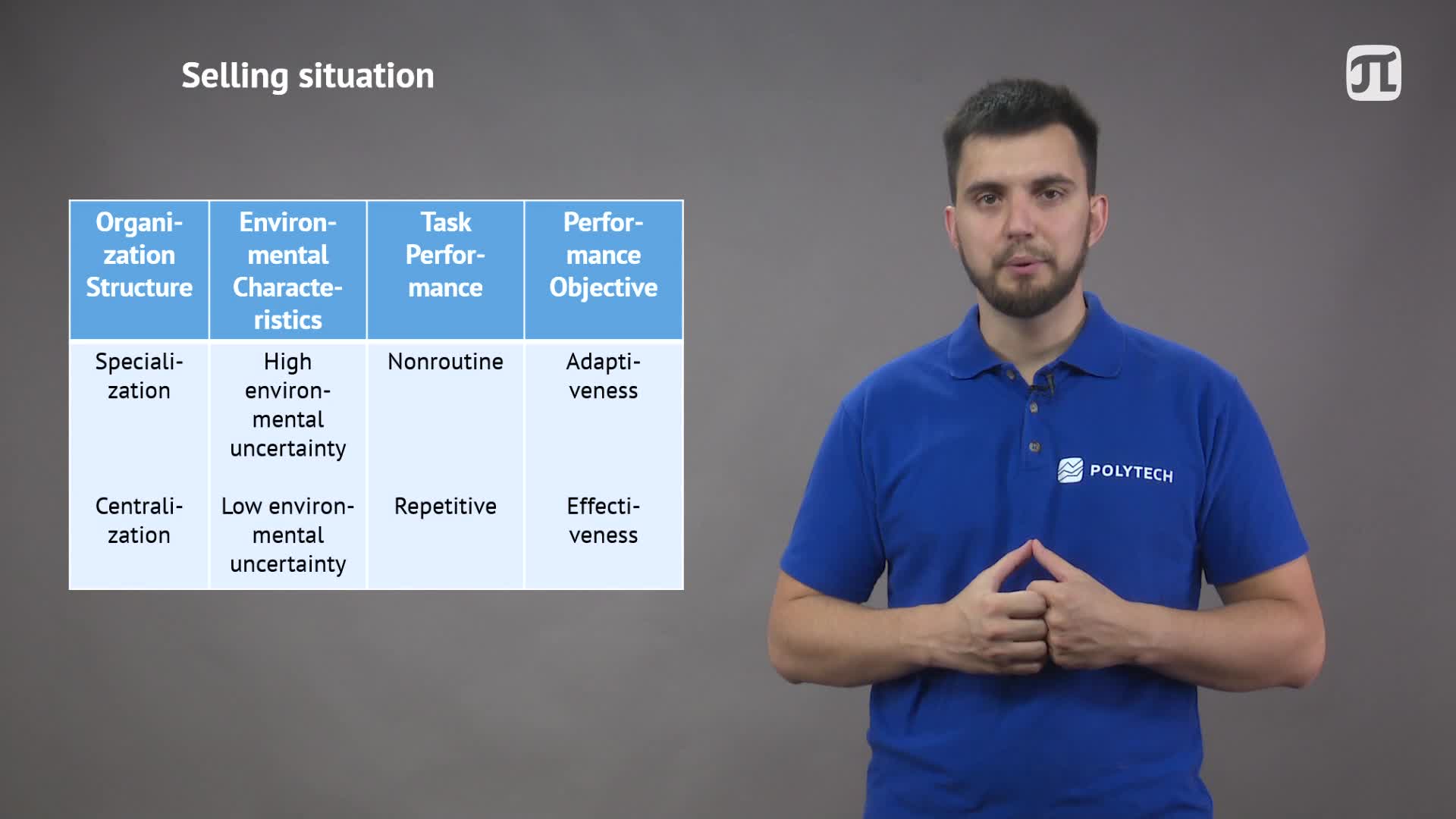 Selling situation

| Organization Structure | Environmental Characteristics | Task Performance | Performance Objective |
|---|---|---|---|
| Specialization | High environmental uncertainty | Nonroutine | Adaptiveness |
| Centralization | Low environmental uncertainty | Repetitive | Effectiveness |

POLYTECH